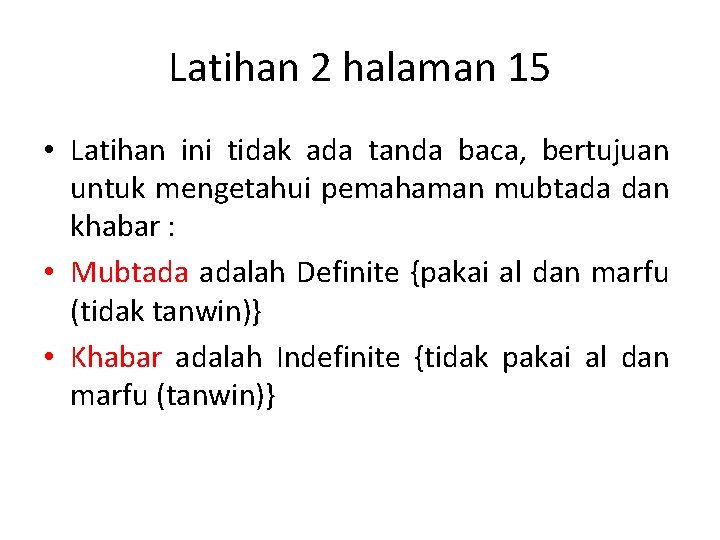 Latihan 2 halaman 15

• Latihan ini tidak ada tanda baca, bertujuan untuk mengetahui pemahaman mubtada dan khabar :

• Mubtada adalah Definite {pakai al dan marfu (tidak tanwin)}

• Khabar adalah Indefinite {tidak pakai al dan marfu (tanwin)}